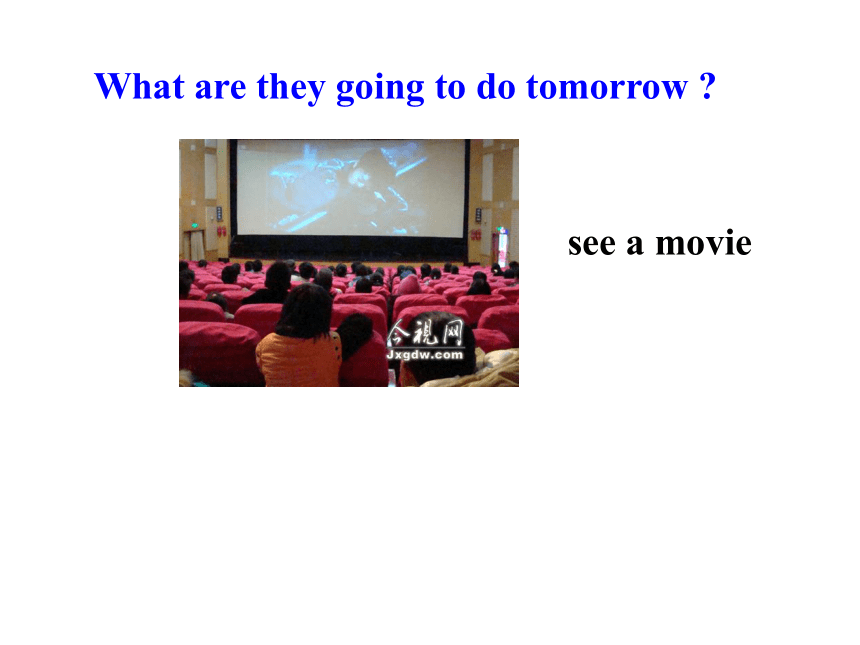 What are they going to do tomorrow ?

今視网
Jxgdw.com

see a movie